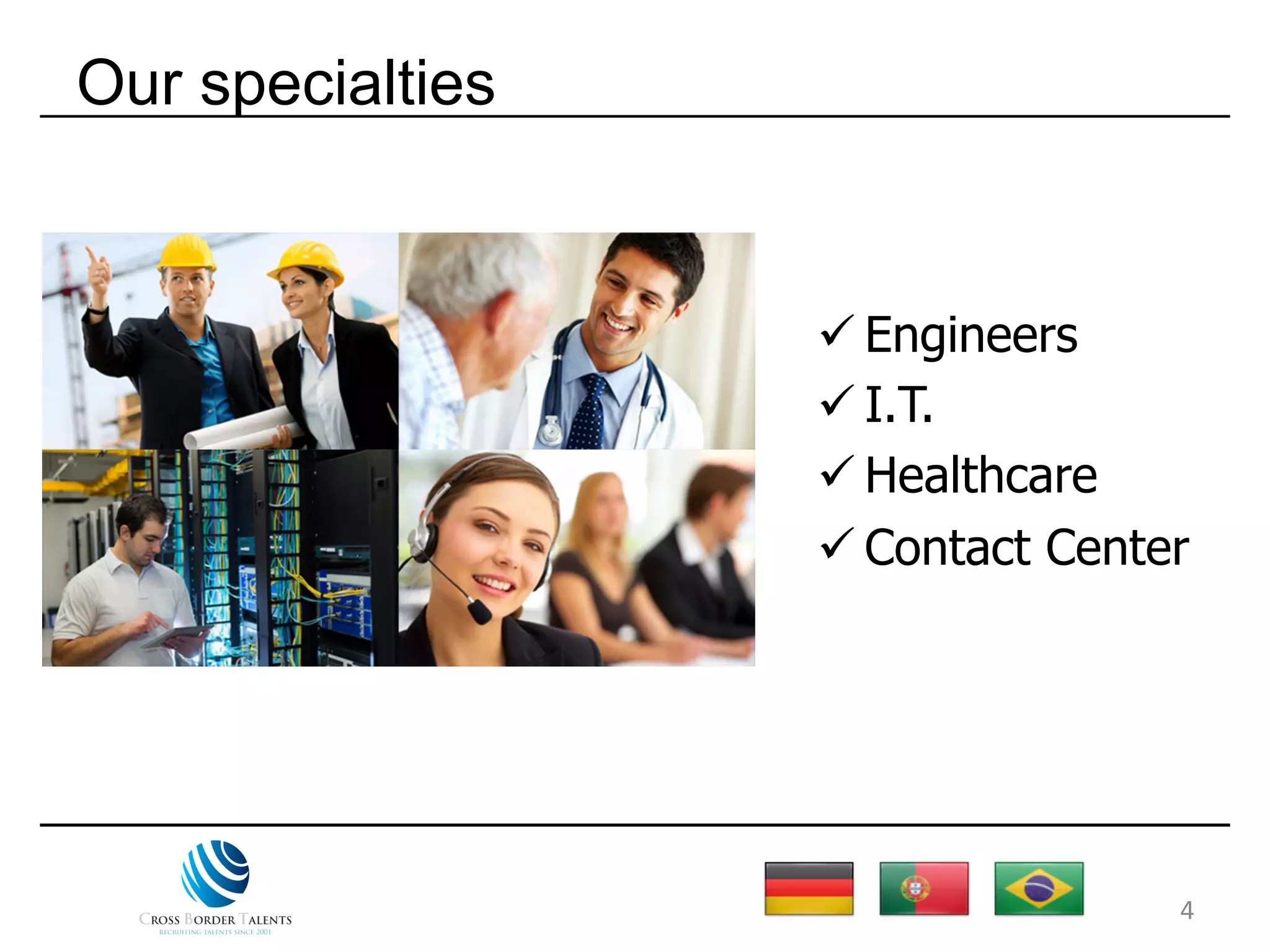 Our specialties

✓ Engineers
✓ I.T.
✓ Healthcare
✓ Contact Center

CROSS BORDER TALENTS
RECRUITING TALENTS SINCE 2001

4